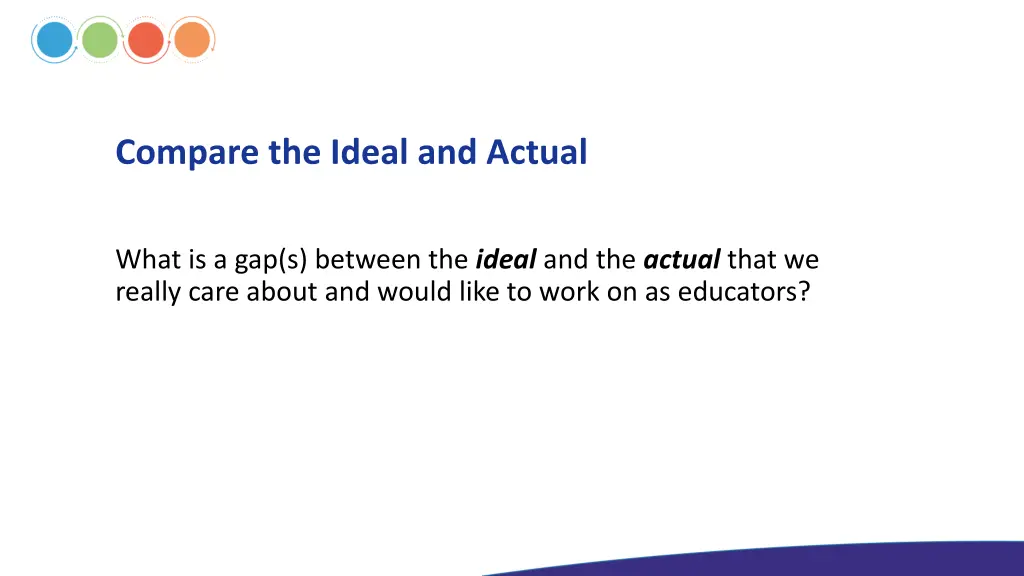 Compare the Ideal and Actual

What is a gap(s) between the ideal and the actual that we really care about and would like to work on as educators?